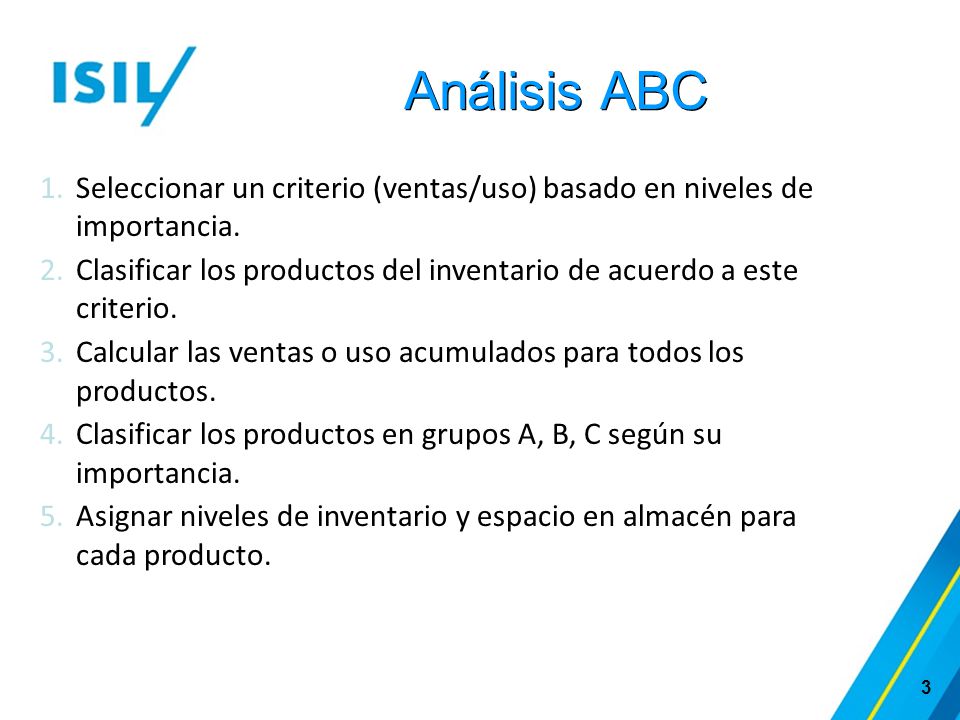 ISIL

Análisis ABC

1. Seleccionar un criterio (ventas/uso) basado en niveles de importancia.
2. Clasificar los productos del inventario de acuerdo a este criterio.
3. Calcular las ventas o uso acumulados para todos los productos.
4. Clasificar los productos en grupos A, B, C según su importancia.
5. Asignar niveles de inventario y espacio en almacén para cada producto.

3